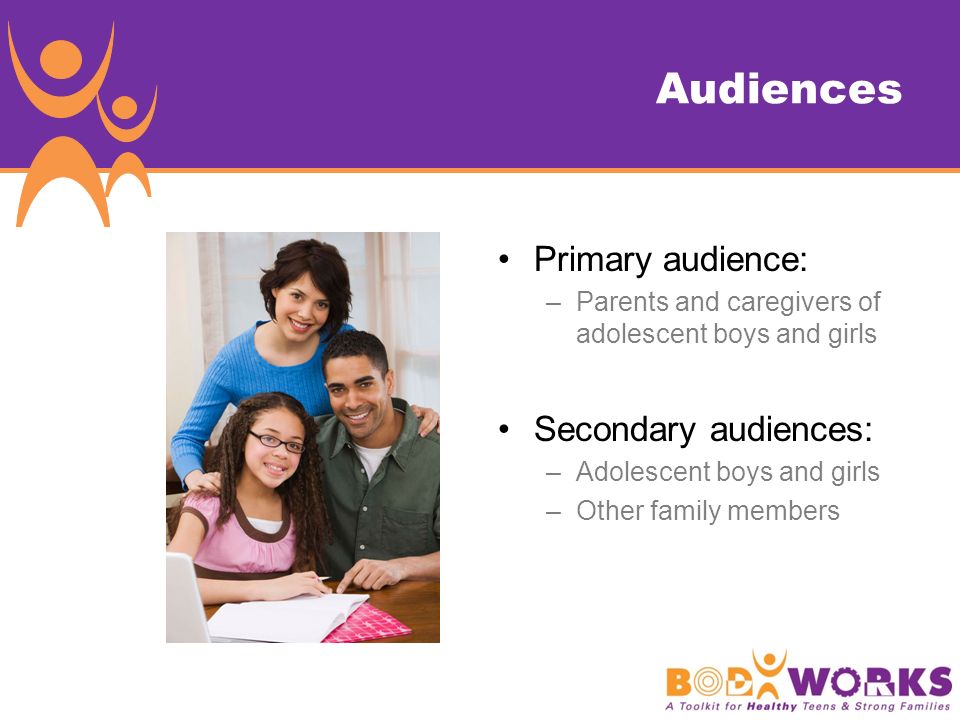 Audiences

• Primary audience:
– Parents and caregivers of adolescent boys and girls

• Secondary audiences:
– Adolescent boys and girls
– Other family members

BODYWORKS
A Toolkit for Healthy Teens & Strong Families